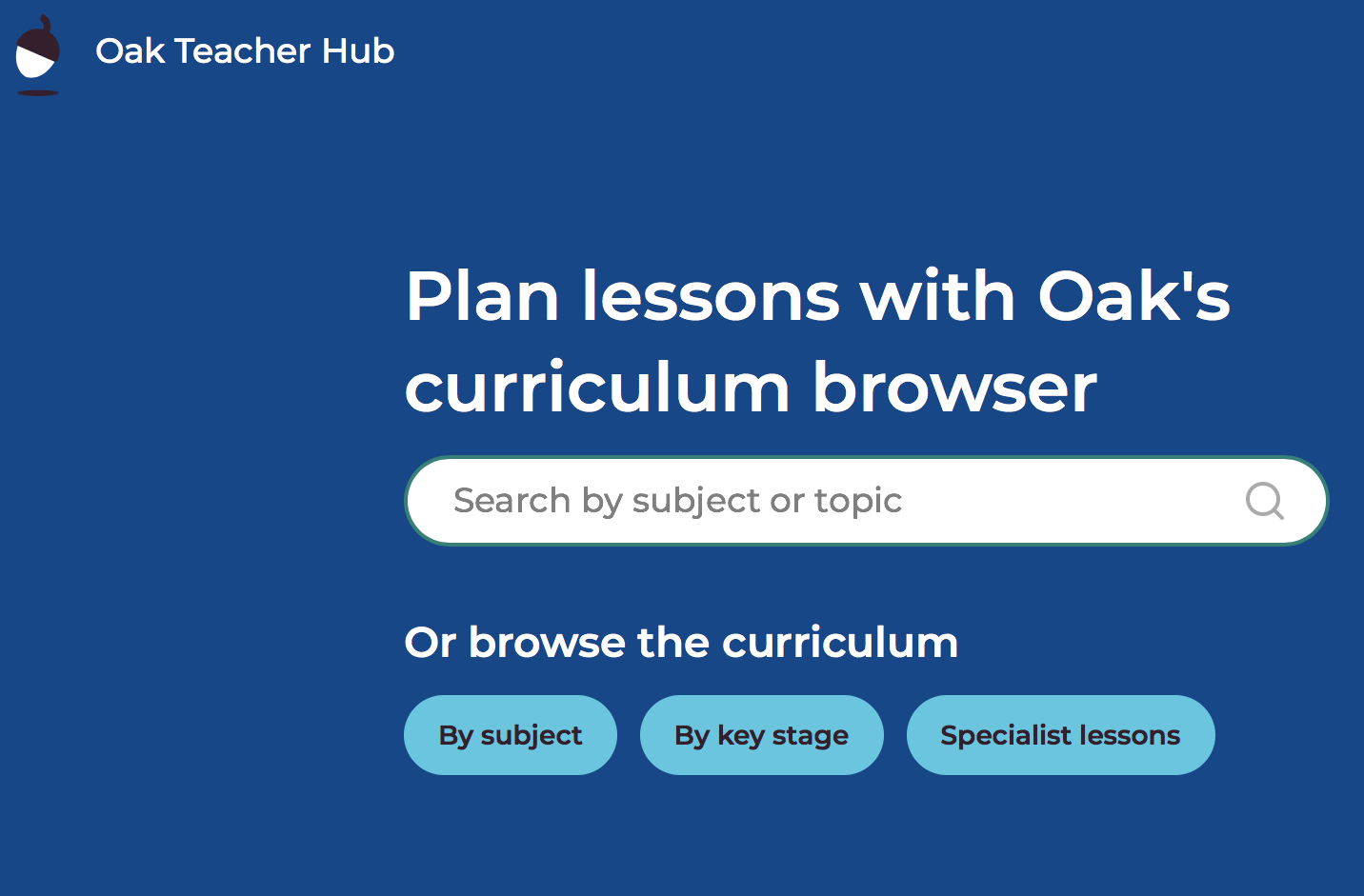 Oak Teacher Hub

Plan lessons with Oak's curriculum browser

Search by subject or topic

Or browse the curriculum

By subject

By key stage

Specialist lessons